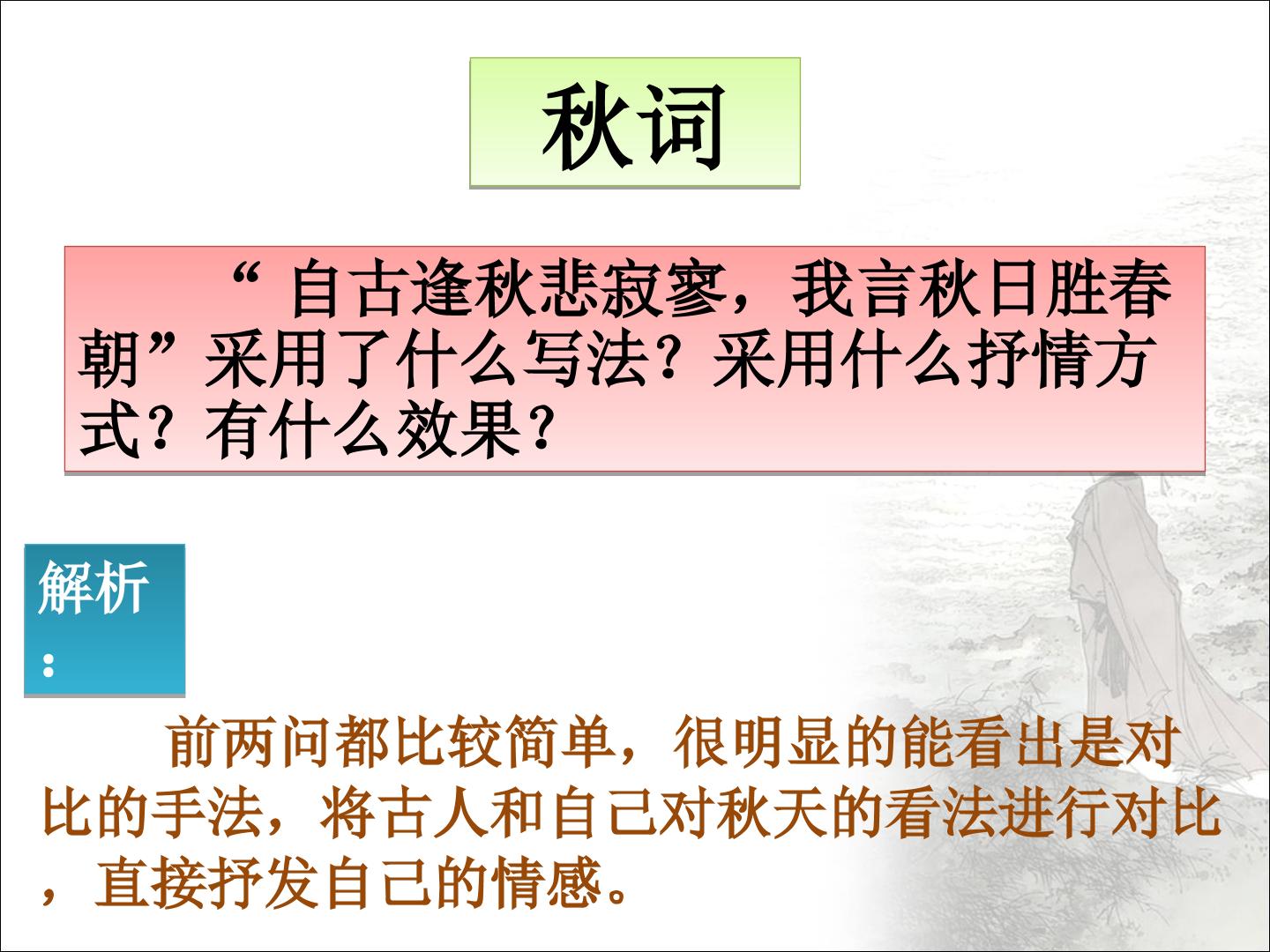 秋词

“自古逢秋悲寂寥，我言秋日胜春朝”采用了什么写法？采用什么抒情方式？有什么效果？

解析：

前两问都比较简单，很明显的能看出是对比的手法，将古人和自己对秋天的看法进行对比，直接抒发自己的情感。